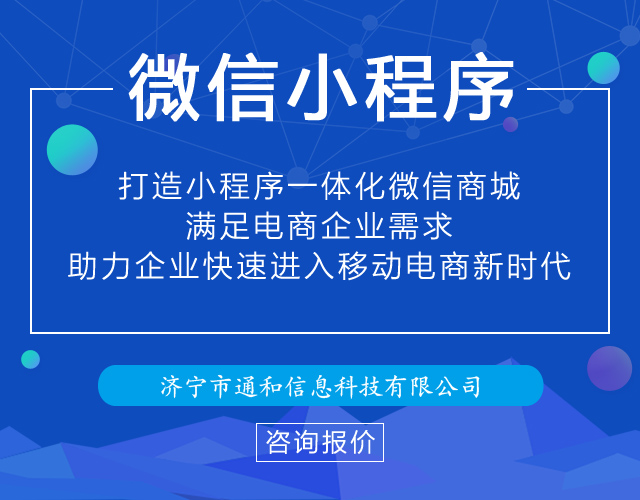 微信小程序

打造小程序一体化微信商城
满足电商企业需求
助力企业快速进入移动电商新时代

济宁市通和信息科技有限公司

咨询报价